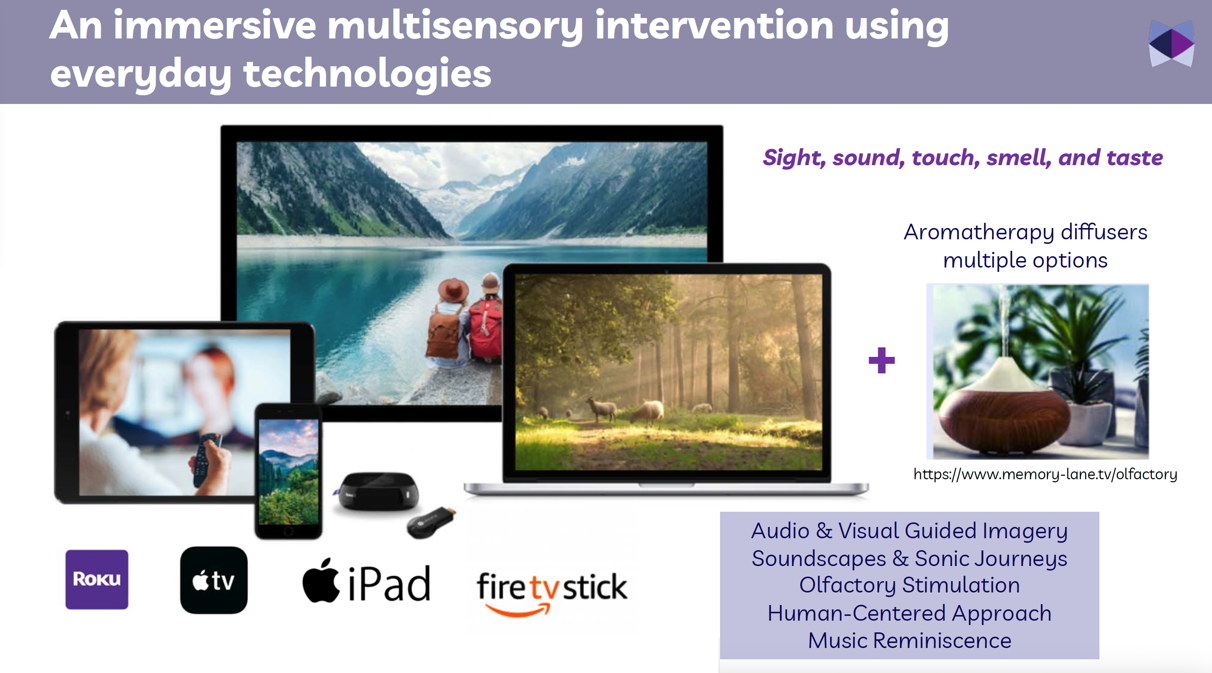 An immersive multisensory intervention using everyday technologies

Sight, sound, touch, smell, and taste

Aromatherapy diffusers multiple options

+

https://www.memory-lane.tv/olfactory

Roku

tv

iPad

fire tv stick

Audio & Visual Guided Imagery
Soundscapes & Sonic Journeys
Olfactory Stimulation
Human-Centered Approach
Music Reminiscence